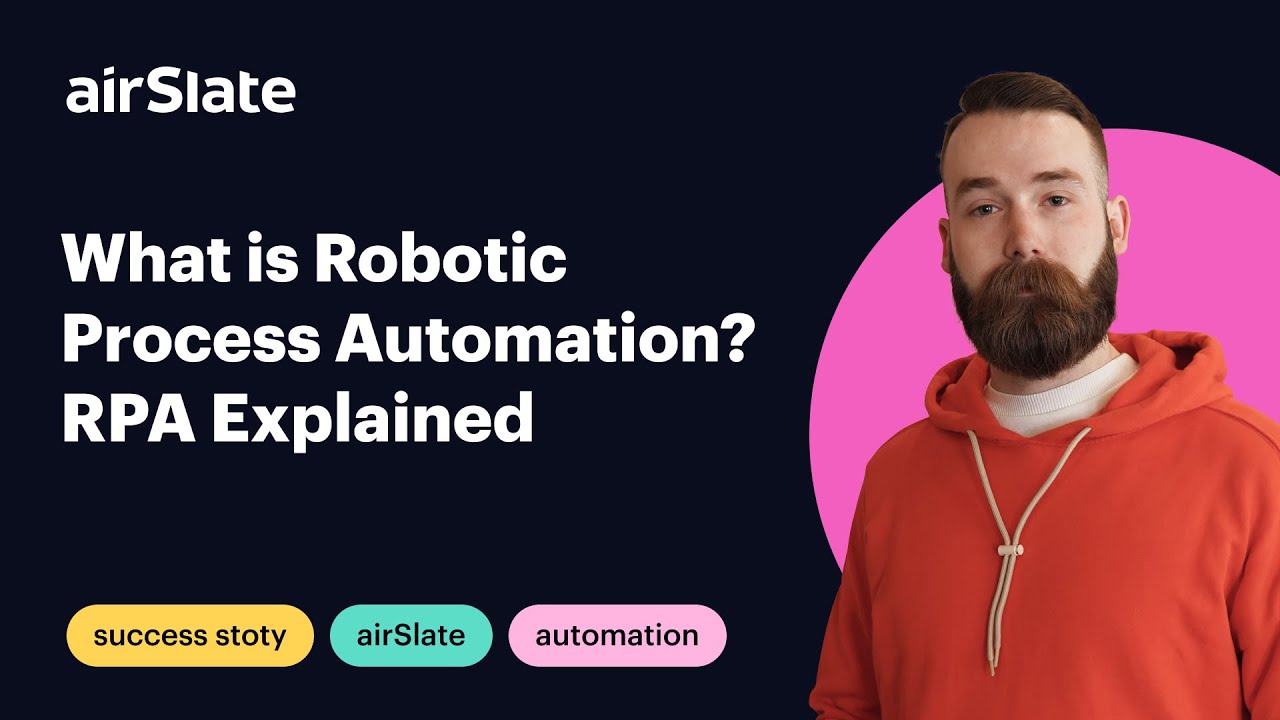 airSlate

What is Robotic Process Automation? RPA Explained

success stoty

airSlate

automation